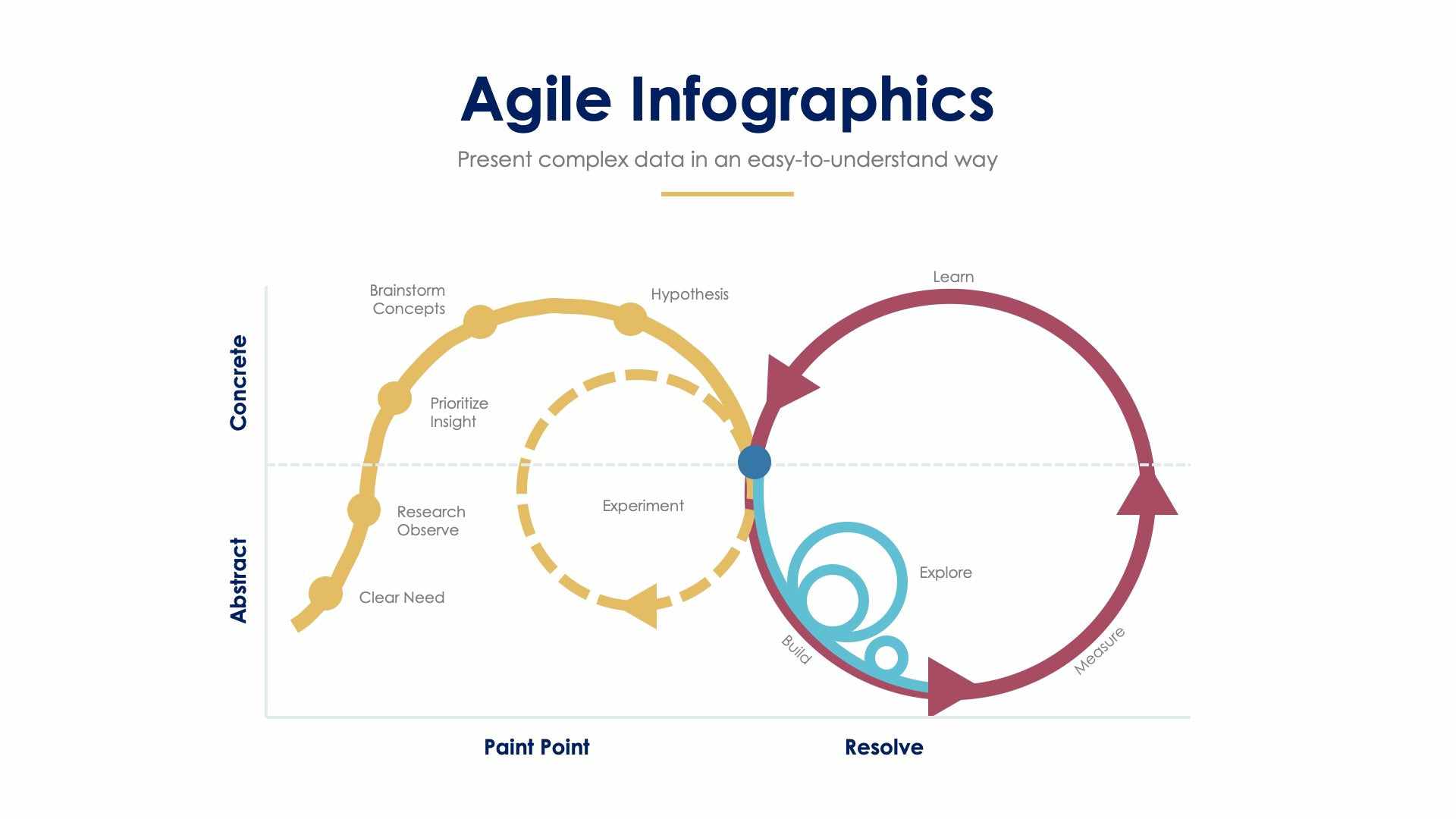 Agile Infographics

Present complex data in an easy-to-understand way

Concrete

Abstract

Brainstorm Concepts

Hypothesis

Prioritize Insight

Research Observe

Clear Need

Experiment

Learn

Explore

Build

Measure

Paint Point

Resolve